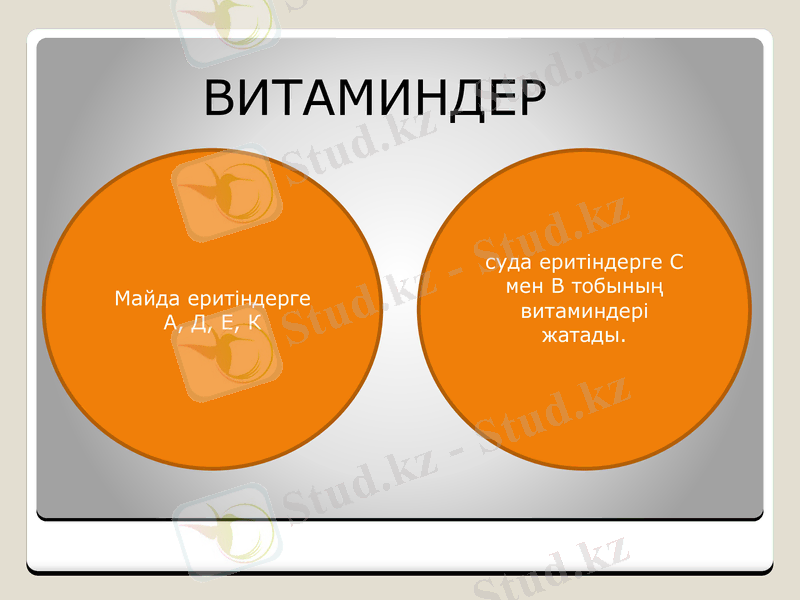 ВИТАМИНДЕР

Майда еритіндерге А, Д, Е, К

суда еритіндерге С мен В тобының витаминдері жатады.

Stud.kz - Stud.kz